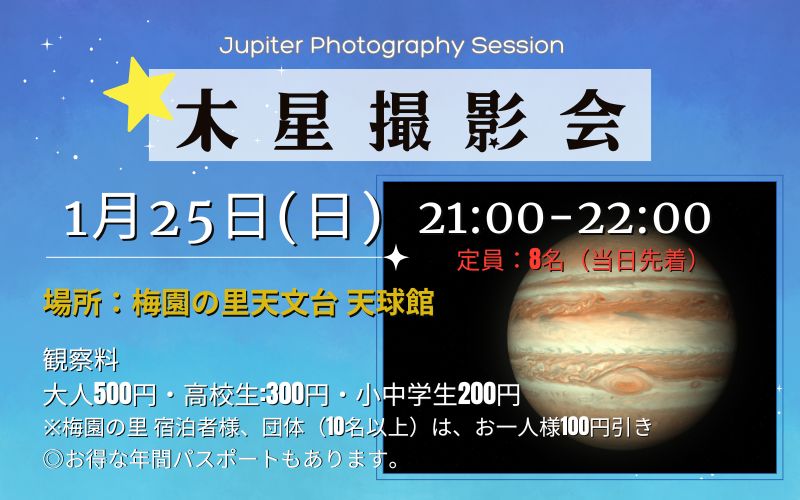 Jupiter Photography Session

木星撮影会

1月25日(日) 21:00-22:00

定員：8名（当日先着）

場所：梅園の里天文台 天球館

観察料
大人500円・高校生:300円・小中学生200円
※梅園の里 宿泊者様、団体（10名以上）は、お一人様100円引き
◎お得な年間パスポートもあります。